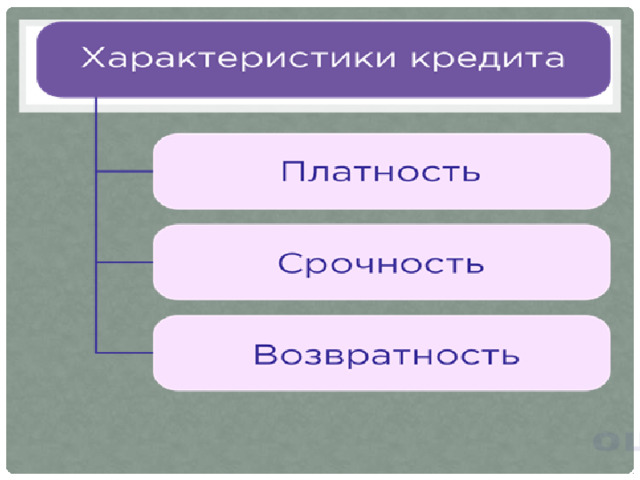 Характеристики кредита

Платность

Срочность

Возвратность